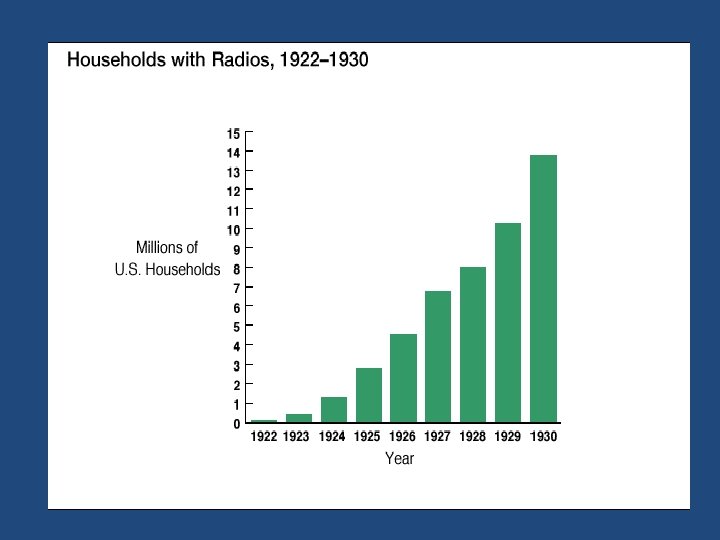 Households with Radios, 1922–1930

Millions of U.S. Households

15
14
13
12
11
10
9
8
7
6
5
4
3
2
1
0

1922 1923 1924 1925 1926 1927 1928 1929 1930

Year